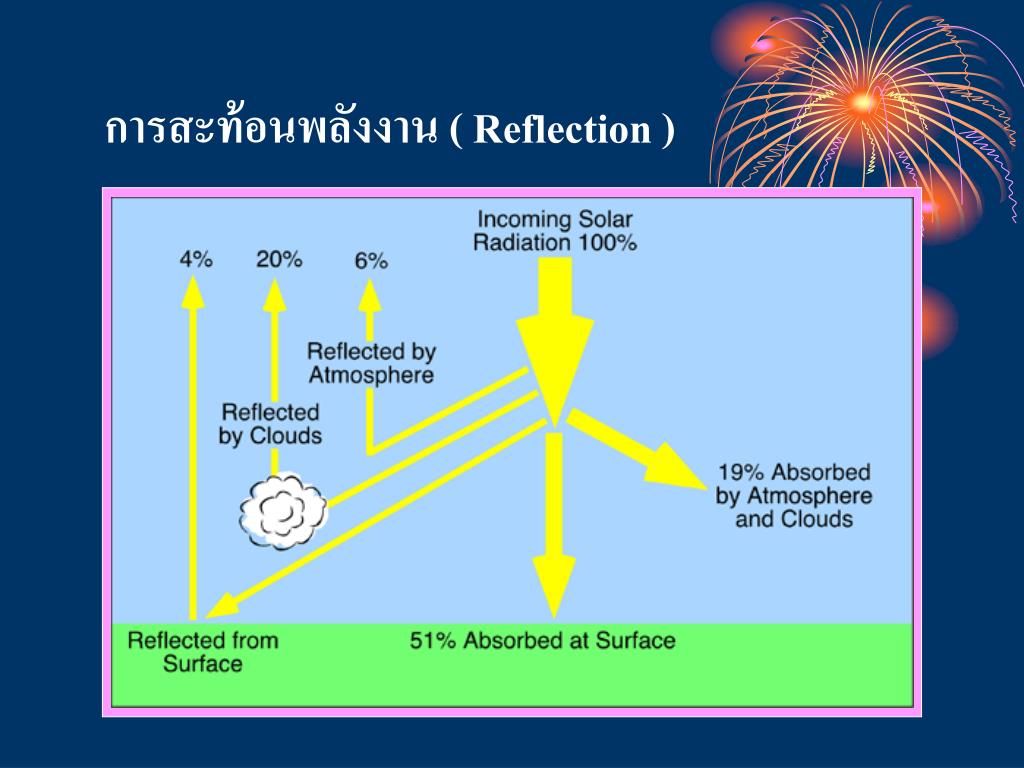 การสะท้อนพลังงาน ( Reflection )

Incoming Solar Radiation 100%

4%

20%

6%

Reflected by Atmosphere

Reflected by Clouds

19% Absorbed by Atmosphere and Clouds

Reflected from Surface

51% Absorbed at Surface